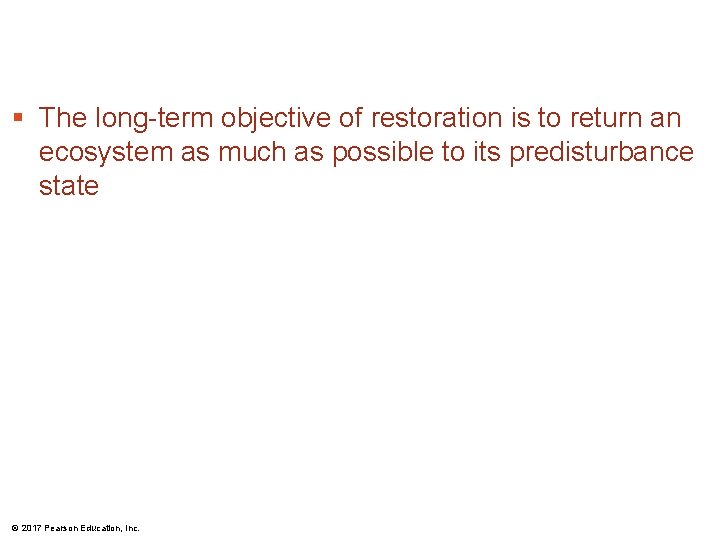 ▪ The long-term objective of restoration is to return an ecosystem as much as possible to its predisturbance state

© 2017 Pearson Education, Inc.